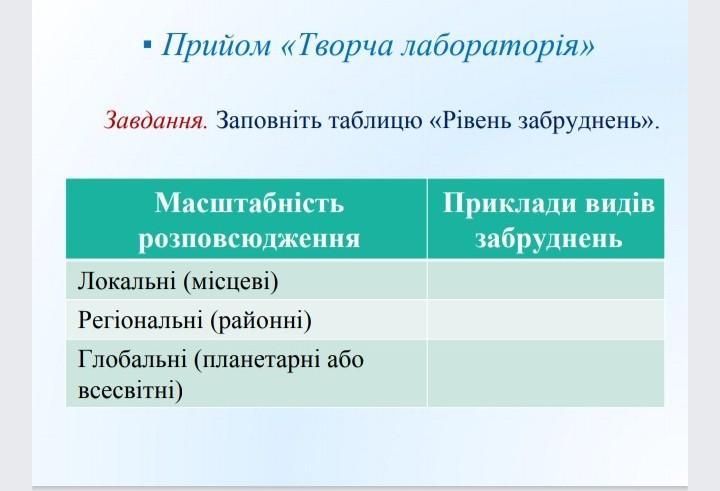 ▪ Прийом «Творча лабораторія»

Завдання. Заповніть таблицю «Рівень забруднень».

| Масштабність розповсюдження | Приклади видів забруднень |
|---|---|
| Локальні (місцеві) | |
| Регіональні (районні) | |
| Глобальні (планетарні або всесвітні) | |